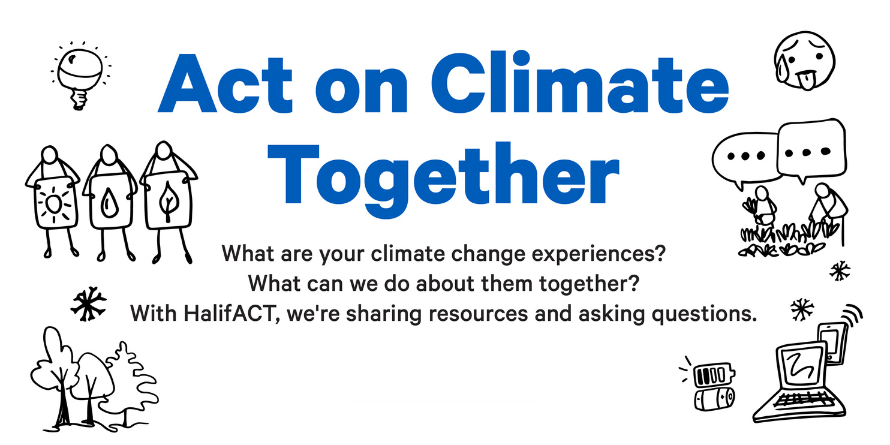 Act on Climate Together

What are your climate change experiences?
What can we do about them together?
With HalifACT, we're sharing resources and asking questions.